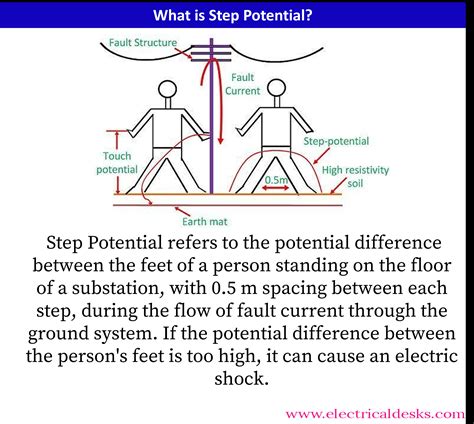 What is Step Potential?

Fault Structure

Fault Current

Touch potential

Step-potential

High resistivity soil

0.5m

Earth mat

Step Potential refers to the potential difference between the feet of a person standing on the floor of a substation, with 0.5 m spacing between each step, during the flow of fault current through the ground system. If the potential difference between the person's feet is too high, it can cause an electric shock.

www.electricaldesks.com